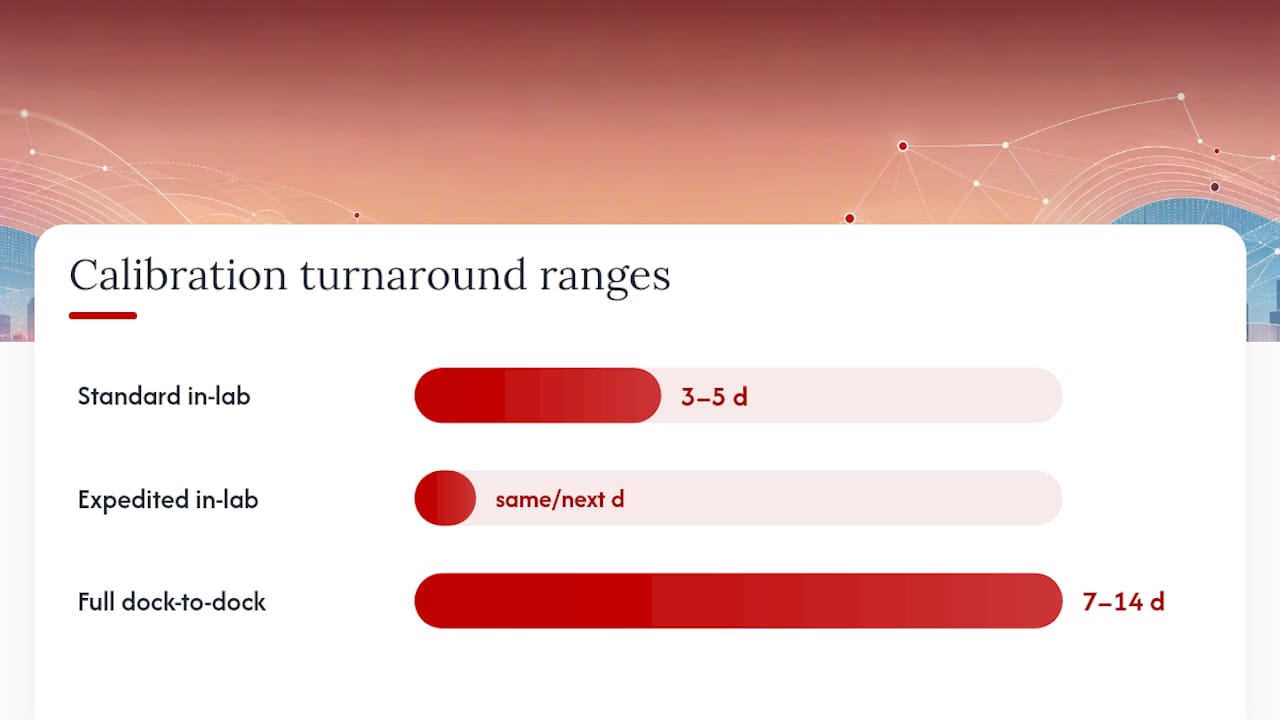 Calibration turnaround ranges

Standard in-lab 3–5 d

Expedited in-lab same/next d

Full dock-to-dock 7–14 d